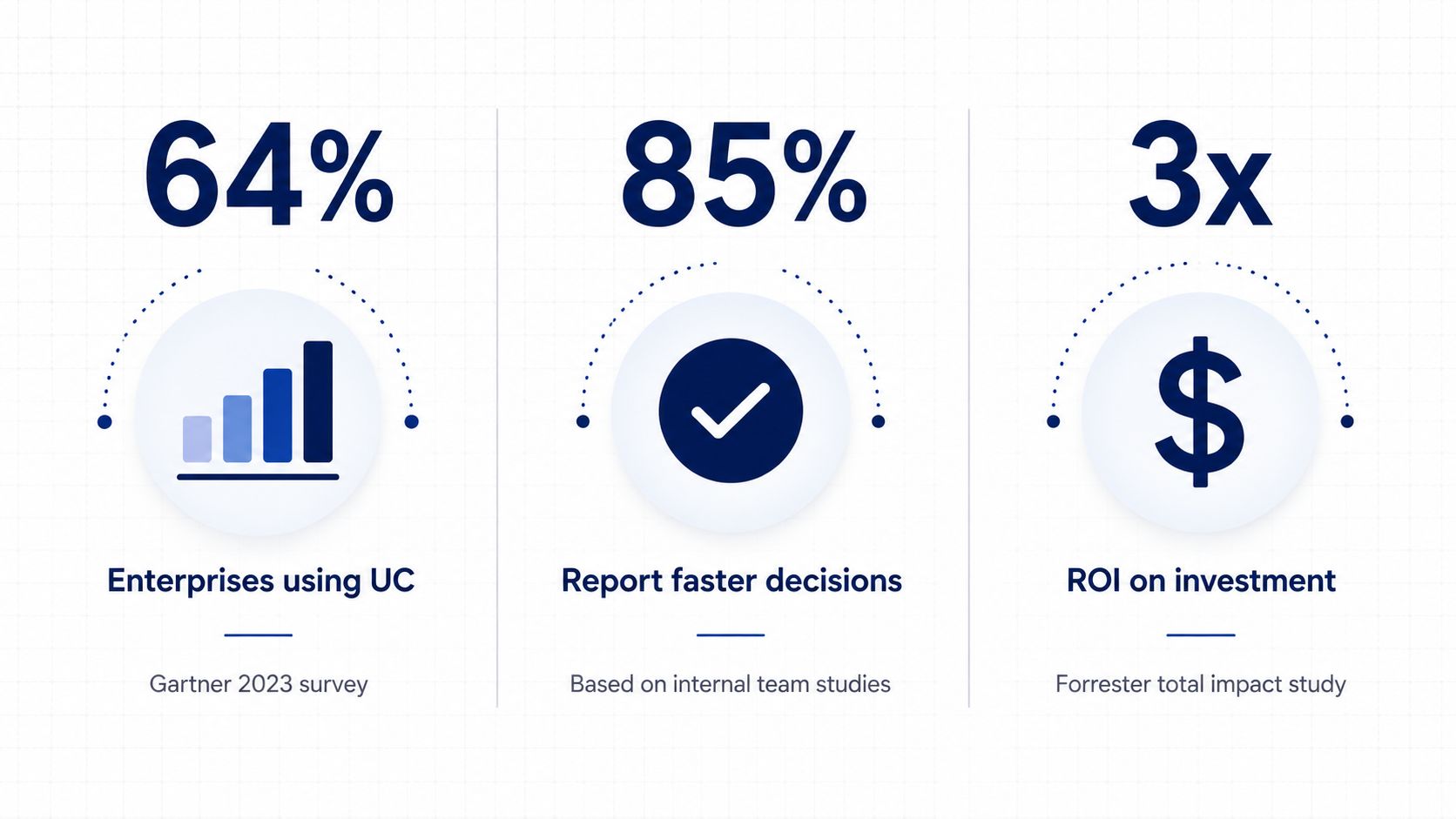 64%

Enterprises using UC

Gartner 2023 survey

85%

Report faster decisions

Based on internal team studies

3x

$

ROI on investment

Forrester total impact study